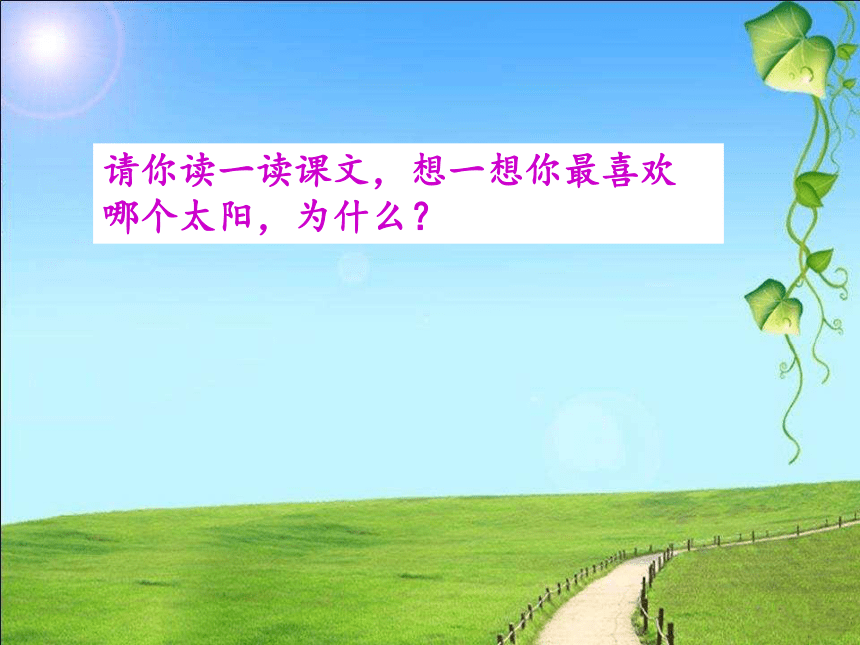 请你读一读课文，想一想你最喜欢哪个太阳，为什么？